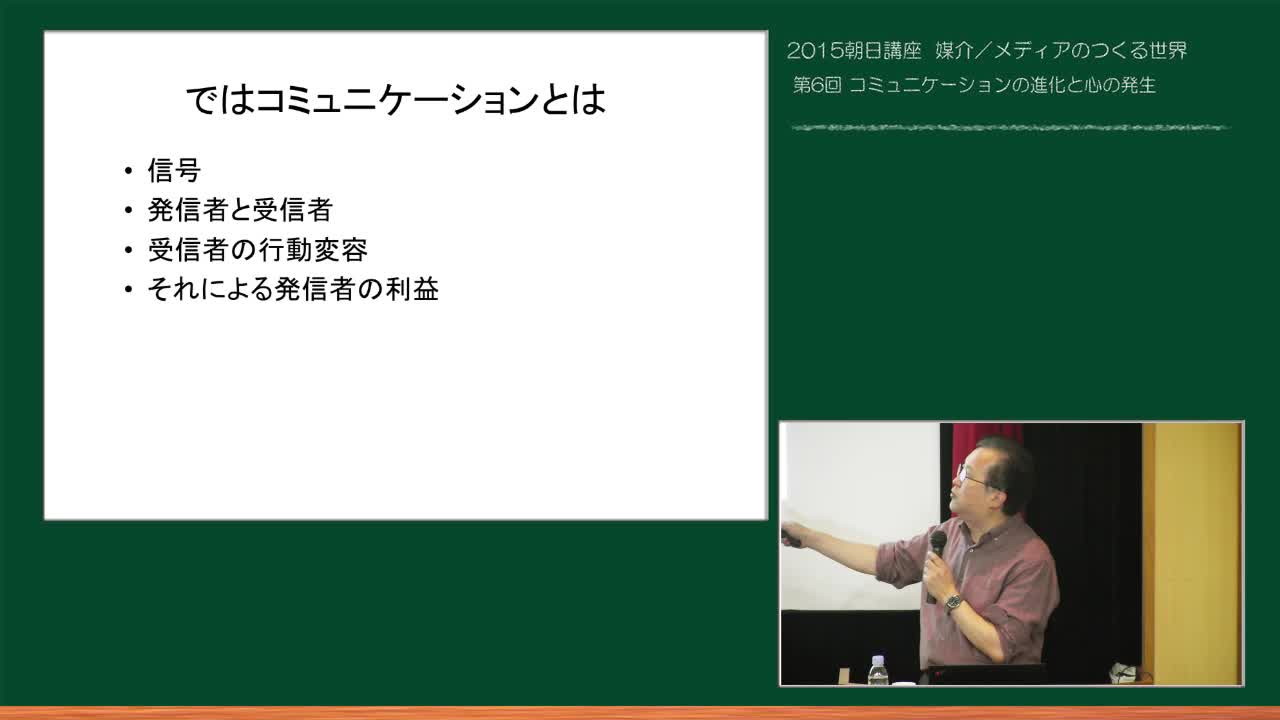 ではコミュニケーションとは

• 信号
• 発信者と受信者
• 受信者の行動変容
• それによる発信者の利益

2015朝日講座 媒介／メディアのつくる世界
第6回 コミュニケーションの進化と心の発生